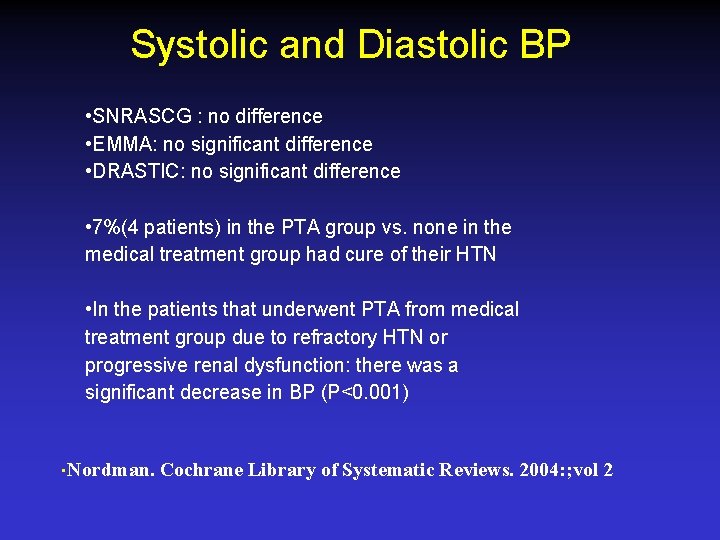 Systolic and Diastolic BP

•SNRASCG : no difference
•EMMA: no significant difference
•DRASTIC: no significant difference

•7%(4 patients) in the PTA group vs. none in the medical treatment group had cure of their HTN

•In the patients that underwent PTA from medical treatment group due to refractory HTN or progressive renal dysfunction: there was a significant decrease in BP (P<0.001)

·Nordman. Cochrane Library of Systematic Reviews. 2004:;vol 2